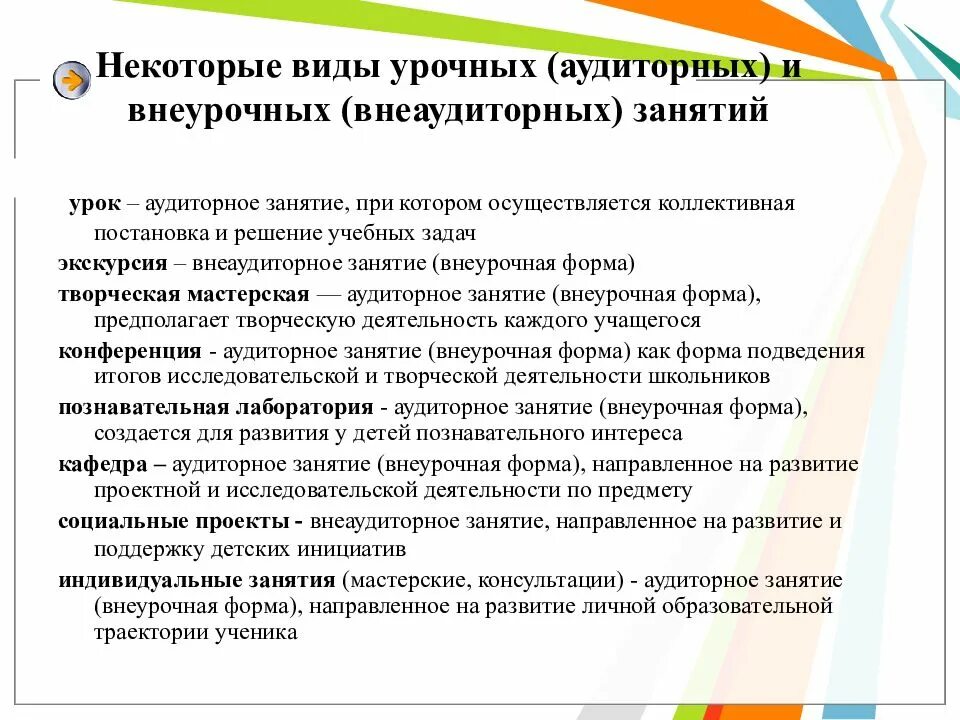 Некоторые виды урочных (аудиторных) и внеурочных (внеаудиторных) занятий

урок – аудиторное занятие, при котором осуществляется коллективная постановка и решение учебных задач

экскурсия – внеаудиторное занятие (внеурочная форма)

творческая мастерская — аудиторное занятие (внеурочная форма), предполагает творческую деятельность каждого учащегося

конференция - аудиторное занятие (внеурочная форма) как форма подведения итогов исследовательской и творческой деятельности школьников

познавательная лаборатория - аудиторное занятие (внеурочная форма), создается для развития у детей познавательного интереса

кафедра – аудиторное занятие (внеурочная форма), направленное на развитие проектной и исследовательской деятельности по предмету

социальные проекты - внеаудиторное занятие, направленное на развитие и поддержку детских инициатив

индивидуальные занятия (мастерские, консультации) - аудиторное занятие (внеурочная форма), направленное на развитие личной образовательной траектории ученика